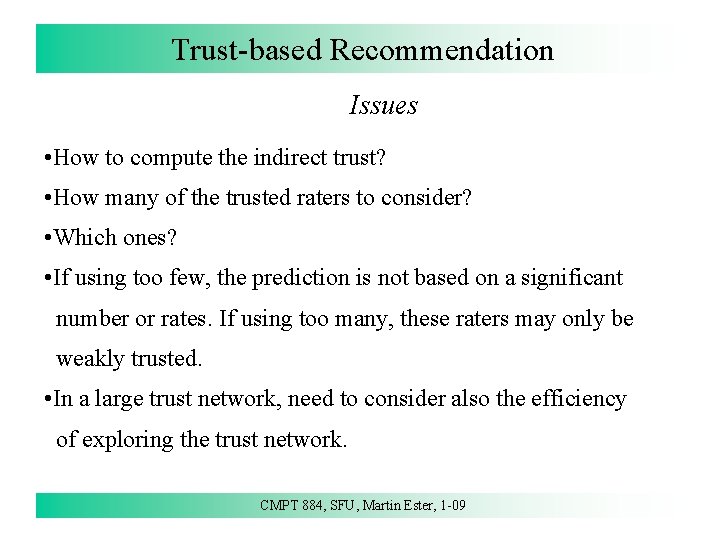 Trust-based Recommendation

Issues

•How to compute the indirect trust?

•How many of the trusted raters to consider?

•Which ones?

•If using too few, the prediction is not based on a significant number or rates. If using too many, these raters may only be weakly trusted.

•In a large trust network, need to consider also the efficiency of exploring the trust network.

CMPT 884, SFU, Martin Ester, 1-09